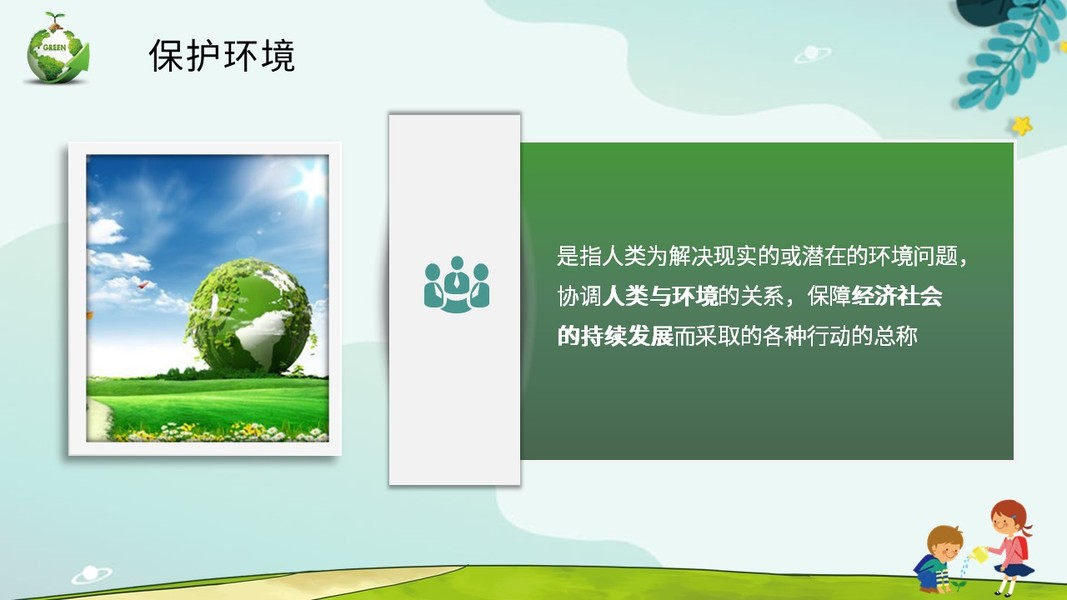 GREEN

保护环境

是指人类为解决现实的或潜在的环境问题，协调人类与环境的关系，保障经济社会的持续发展而采取的各种行动的总称